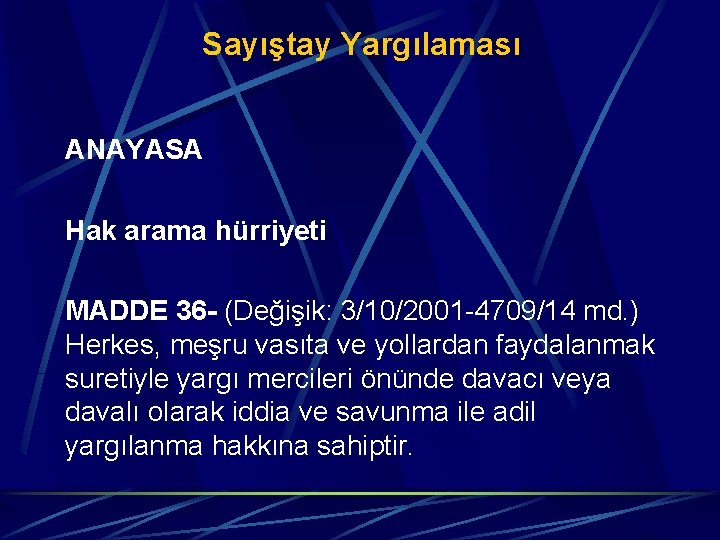 Sayıştay Yargılaması

ANAYASA

Hak arama hürriyeti

MADDE 36- (Değişik: 3/10/2001-4709/14 md.) Herkes, meşru vasıta ve yollardan faydalanmak suretiyle yargı mercileri önünde davacı veya davalı olarak iddia ve savunma ile adil yargılanma hakkına sahiptir.